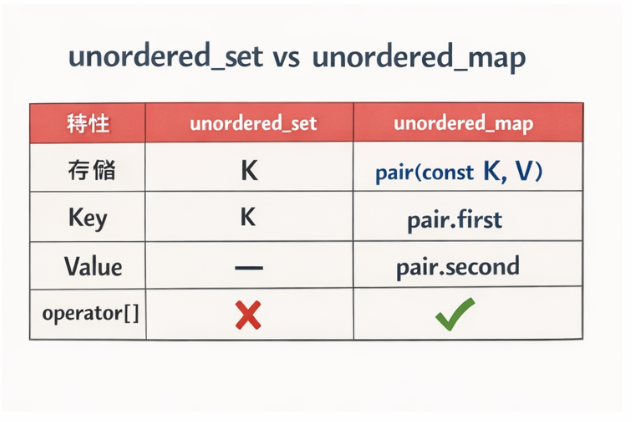 unordered_set vs unordered_map

| 特性 | unordered_set | unordered_map |
|---|---|---|
| 存储 | K | pair(const K, V) |
| Key | K | pair.first |
| Value | — | pair.second |
| operator[] | ✗ | ✓ |